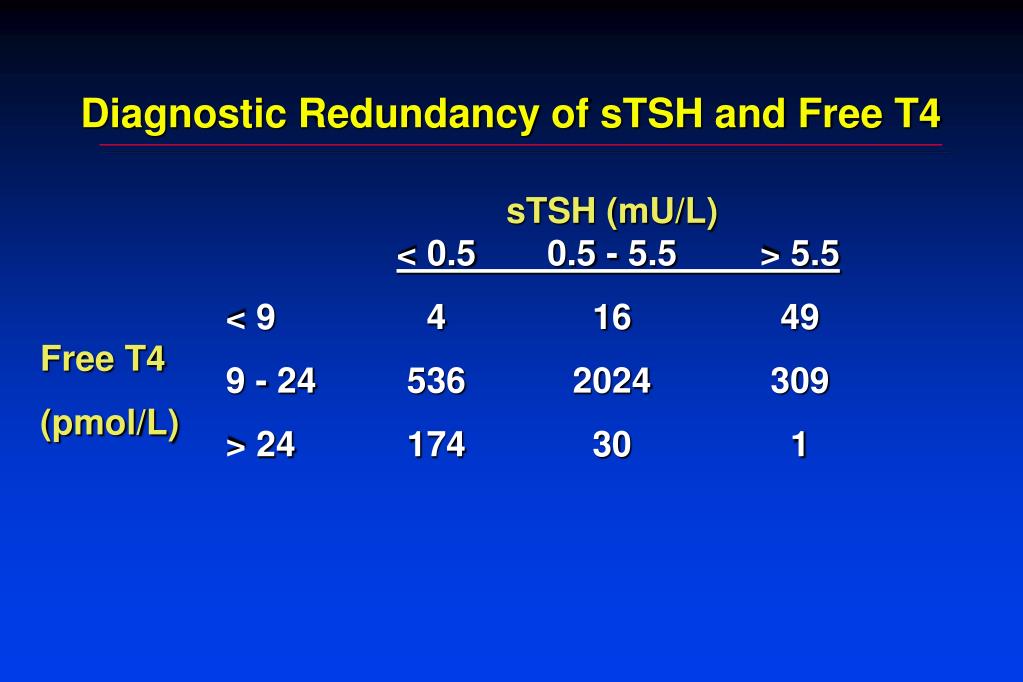 Diagnostic Redundancy of sTSH and Free T4

| | | sTSH (mU/L) | | |
|---|---|---|---|---|
| | | < 0.5 | 0.5 - 5.5 | > 5.5 |
| Free T4 (pmol/L) | < 9 | 4 | 16 | 49 |
| | 9 - 24 | 536 | 2024 | 309 |
| | > 24 | 174 | 30 | 1 |